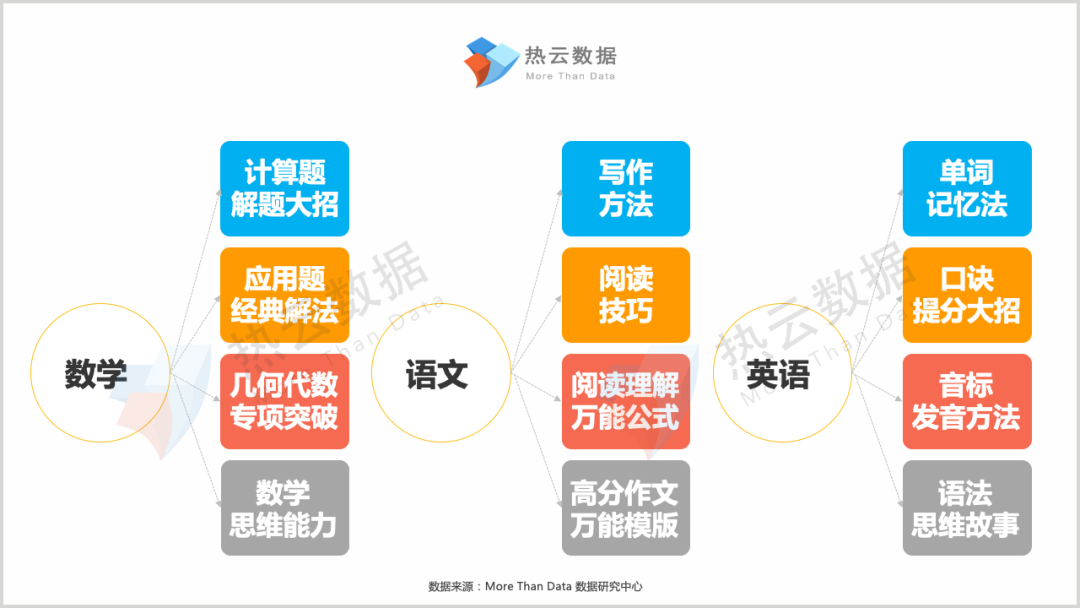 热云数据
More Than Data

数学

计算题
解题大招

应用题
经典解法

几何代数
专项突破

数学
思维能力

语文

写作
方法

阅读
技巧

阅读理解
万能公式

高分作文
万能模版

英语

单词
记忆法

口诀
提分大招

音标
发音方法

语法
思维故事

热云数据
More Than Data

热云数据
More Than Data

数据来源：More Than Data 数据研究中心